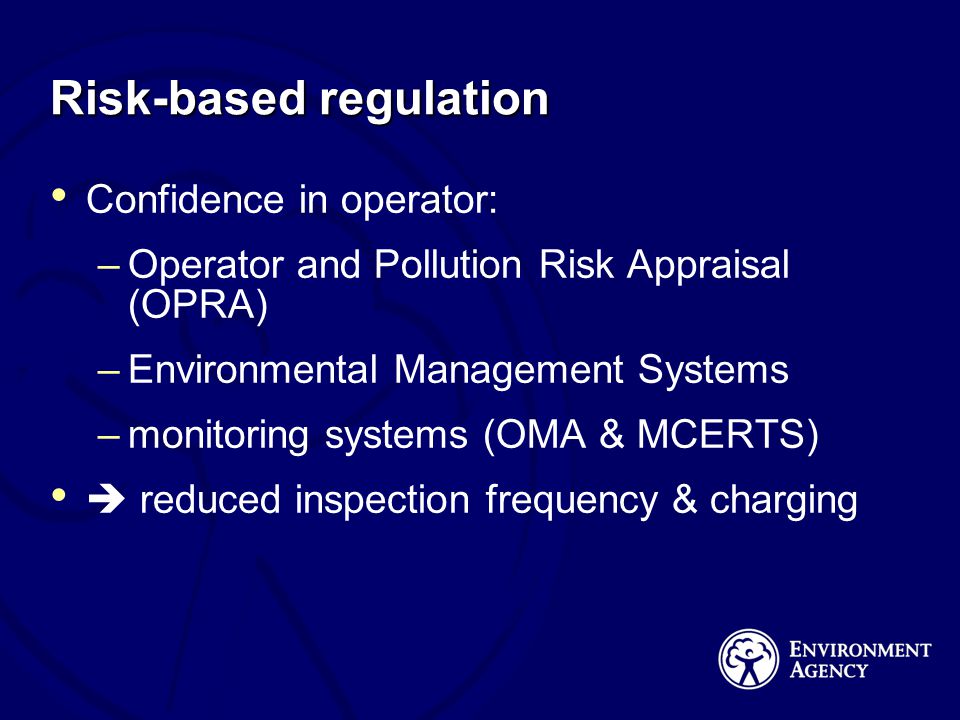 Risk-based regulation

• Confidence in operator:

– Operator and Pollution Risk Appraisal (OPRA)

– Environmental Management Systems

– monitoring systems (OMA & MCERTS)

• ➔ reduced inspection frequency & charging

ENVIRONMENT AGENCY